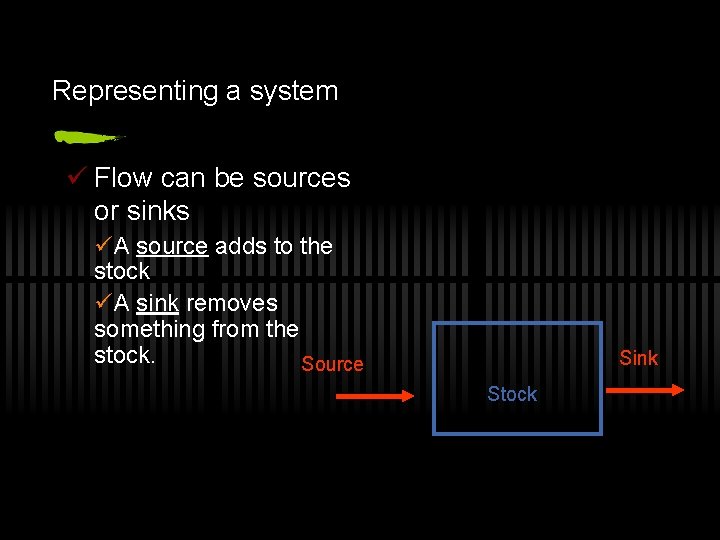 Representing a system

✓ Flow can be sources or sinks

✓A source adds to the stock

✓A sink removes something from the stock.

Source

Stock

Sink